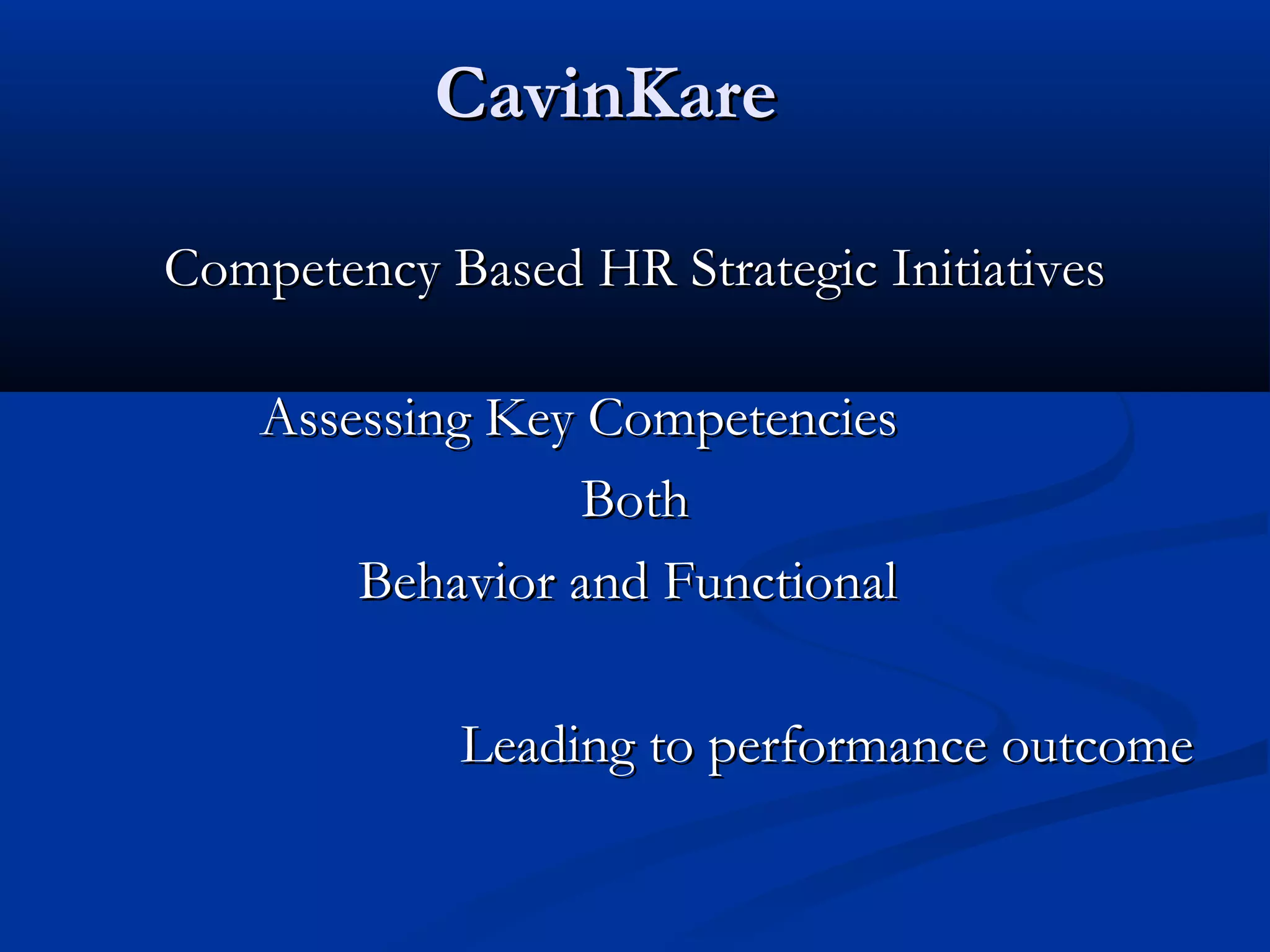 CavinKare

Competency Based HR Strategic Initiatives

Assessing Key Competencies

Both

Behavior and Functional

Leading to performance outcome